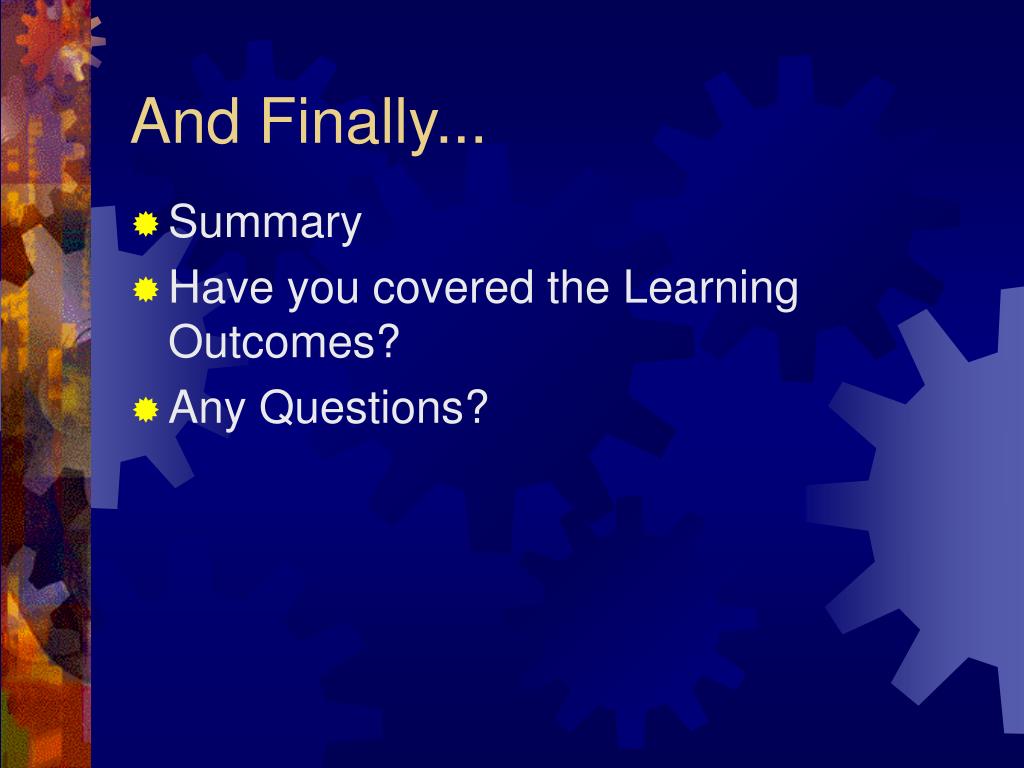 And Finally...

Summary

Have you covered the Learning Outcomes?

Any Questions?